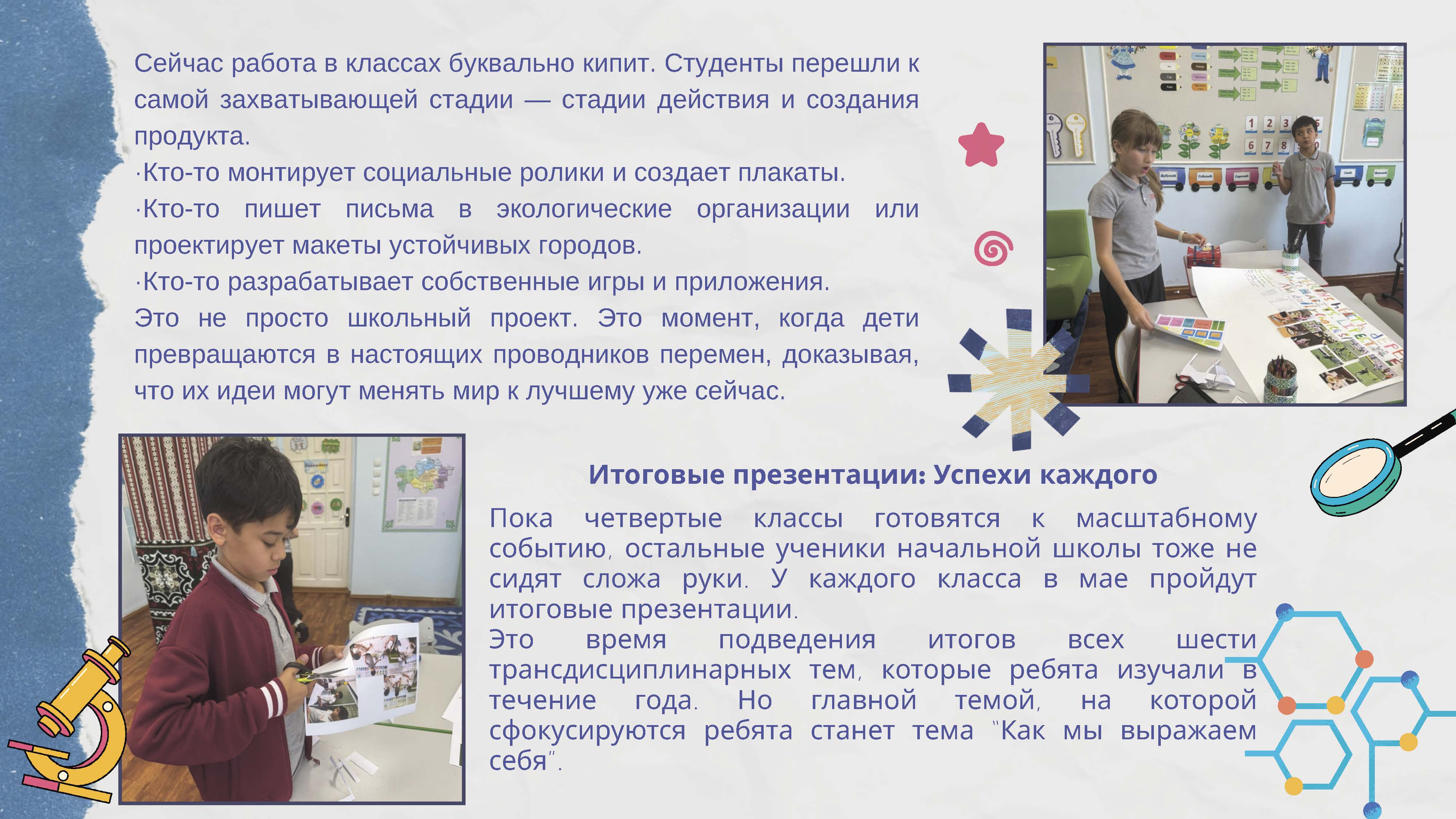 Сейчас работа в классах буквально кипит. Студенты перешли к самой захватывающей стадии — стадии действия и создания продукта.
·Кто-то монтирует социальные ролики и создает плакаты.
·Кто-то пишет письма в экологические организации или проектирует макеты устойчивых городов.
·Кто-то разрабатывает собственные игры и приложения.
Это не просто школьный проект. Это момент, когда дети превращаются в настоящих проводников перемен, доказывая, что их идеи могут менять мир к лучшему уже сейчас.

Итоговые презентации: Успехи каждого

Пока четвертые классы готовятся к масштабному событию, остальные ученики начальной школы тоже не сидят сложа руки. У каждого класса в мае пройдут итоговые презентации.
Это время подведения итогов всех шести трансдисциплинарных тем, которые ребята изучали в течение года. Но главной темой, на которой сфокусируются ребята станет тема "Как мы выражаем себя".